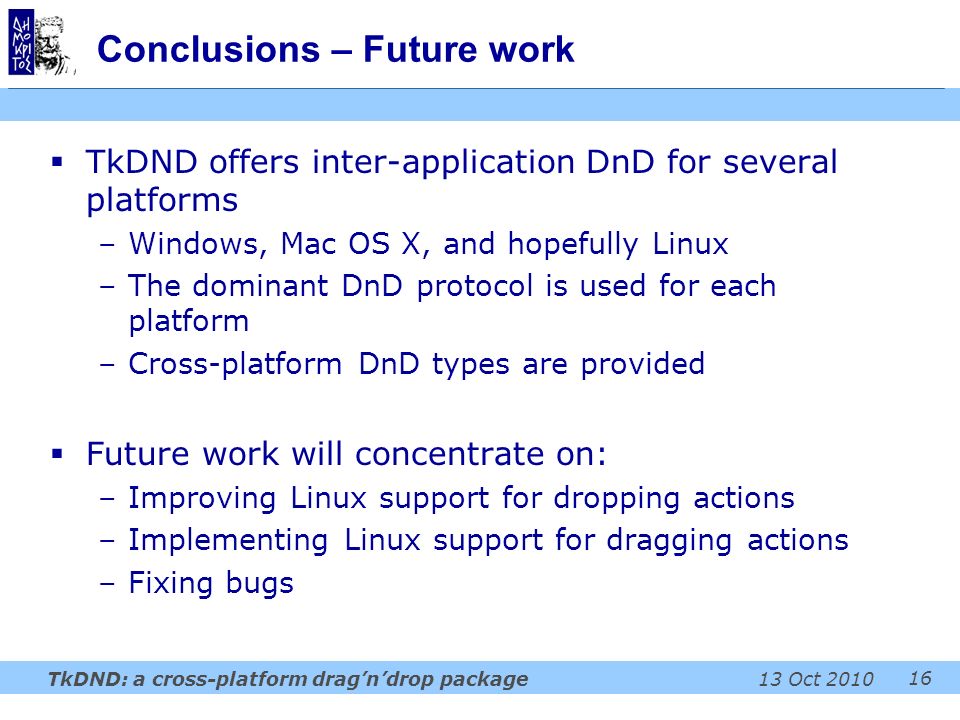 ΔΗ ΜΟ ΚΡΙ ΤΟΣ

Conclusions – Future work

▪ TkDND offers inter-application DnD for several platforms
 – Windows, Mac OS X, and hopefully Linux
 – The dominant DnD protocol is used for each platform
 – Cross-platform DnD types are provided

▪ Future work will concentrate on:
 – Improving Linux support for dropping actions
 – Implementing Linux support for dragging actions
 – Fixing bugs

TkDND: a cross-platform drag'n'drop package 13 Oct 2010 16